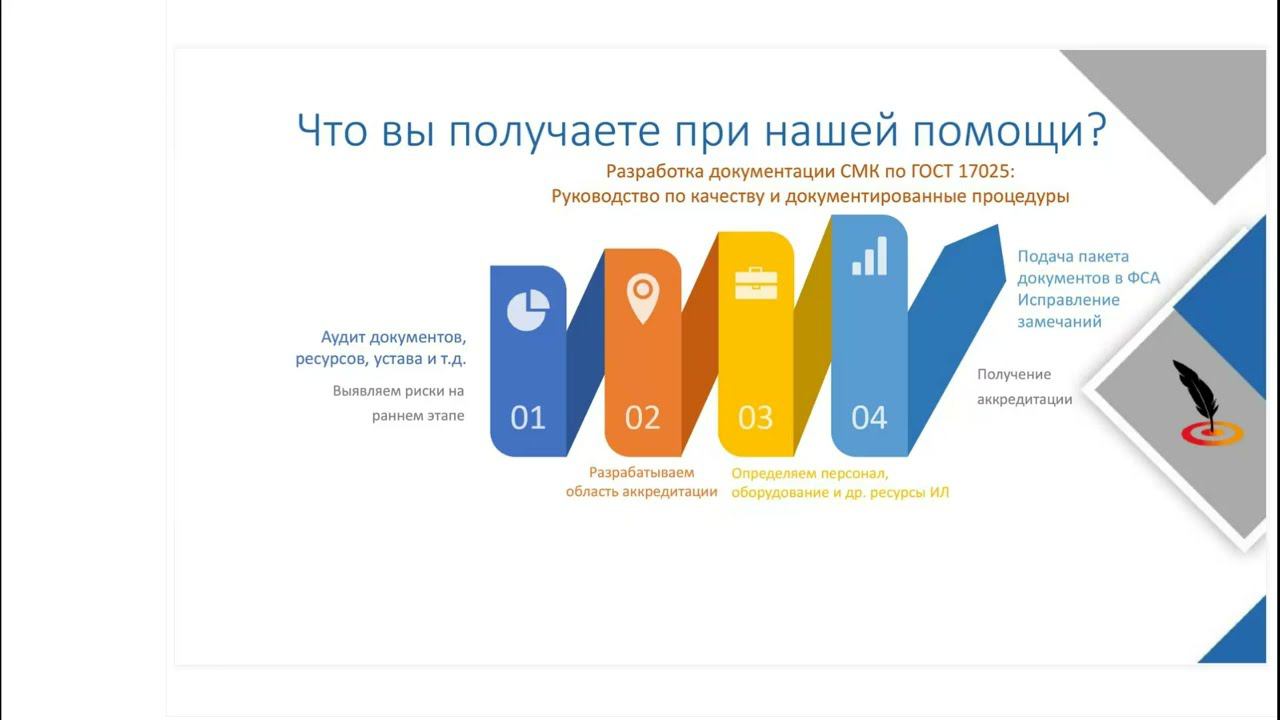 Что вы получаете при нашей помощи?

Разработка документации СМК по ГОСТ 17025:
Руководство по качеству и документированные процедуры

Аудит документов, ресурсов, устава и т.д.

Выявляем риски на раннем этапе

01

02

03

04

Разрабатываем область аккредитации

Определяем персонал, оборудование и др. ресурсы ИЛ

Подача пакета документов в ФСА
Исправление замечаний

Получение аккредитации